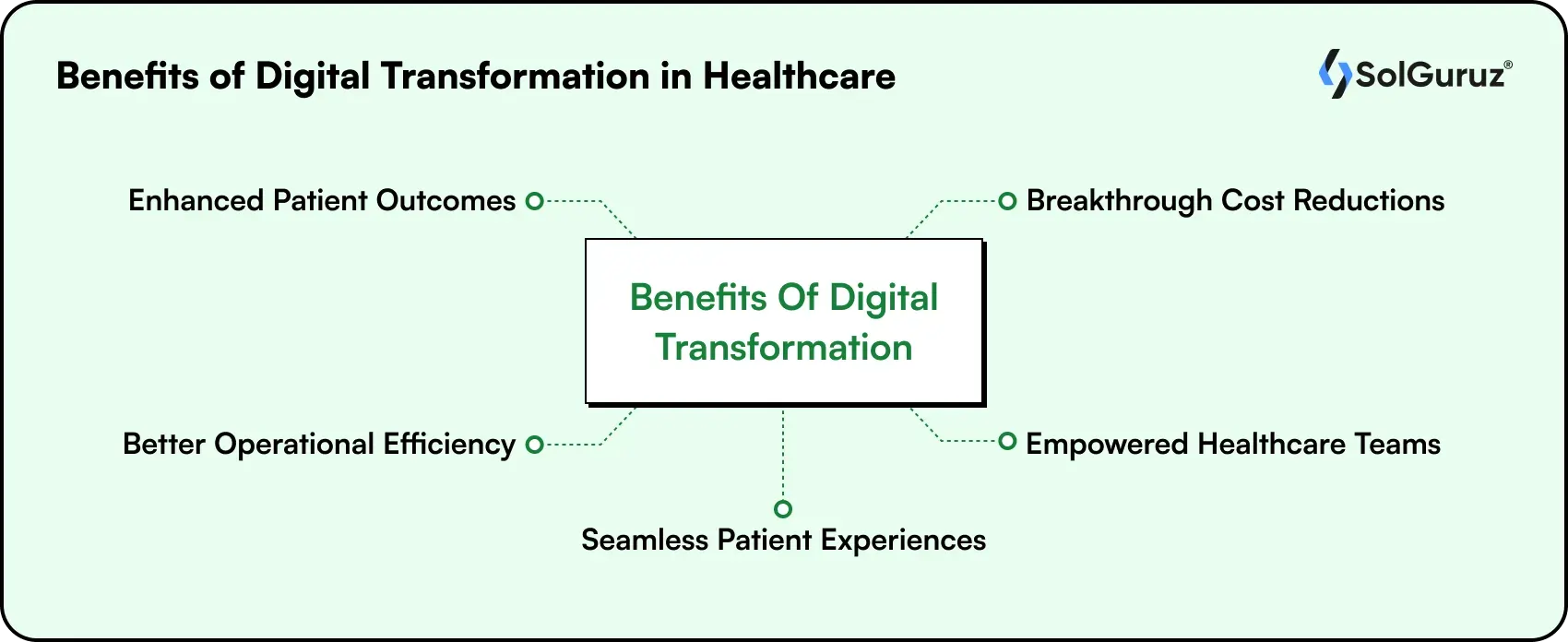 Benefits of Digital Transformation in Healthcare

SolGuruz®

Enhanced Patient Outcomes

Breakthrough Cost Reductions

Benefits Of Digital Transformation

Better Operational Efficiency

Empowered Healthcare Teams

Seamless Patient Experiences